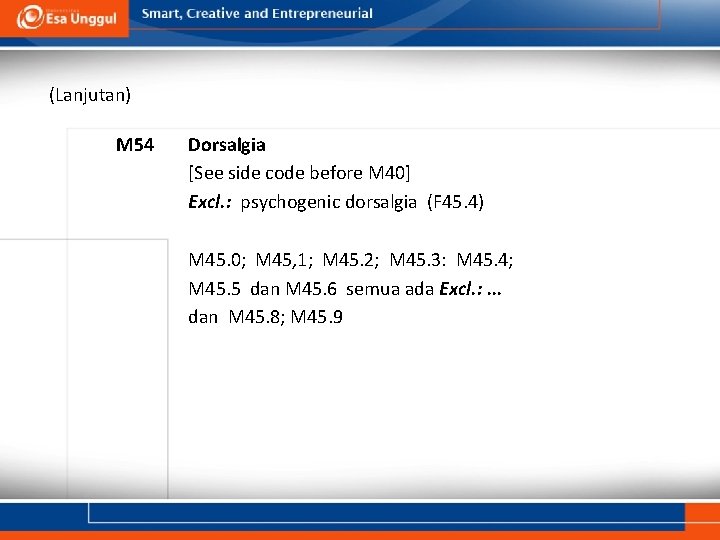 Esa Unggul

Smart, Creative and Entrepreneurial

(Lanjutan)

M54 Dorsalgia
[See side code before M40]
Excl.: psychogenic dorsalgia (F45.4)

M45.0; M45,1; M45.2; M45.3: M45.4; M45.5 dan M45.6 semua ada Excl.: ... dan M45.8; M45.9